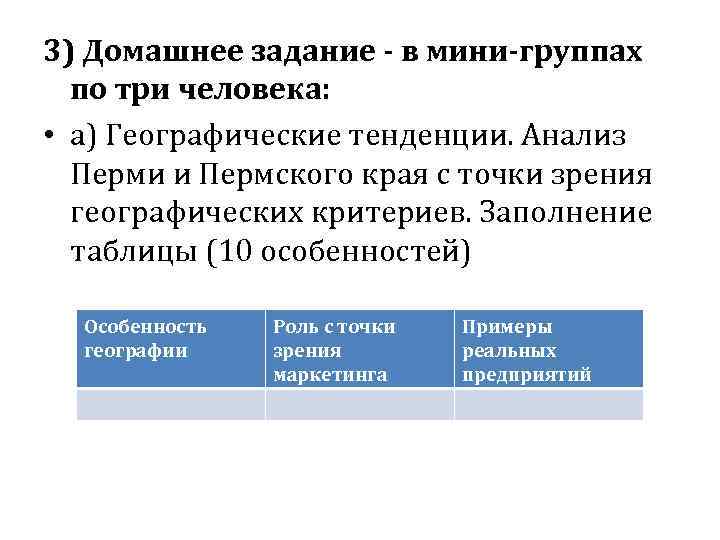 3) Домашнее задание - в мини-группах по три человека:

• а) Географические тенденции. Анализ Перми и Пермского края с точки зрения географических критериев. Заполнение таблицы (10 особенностей)

| Особенность географии | Роль с точки зрения маркетинга | Примеры реальных предприятий |
|---|---|---|
| | | |